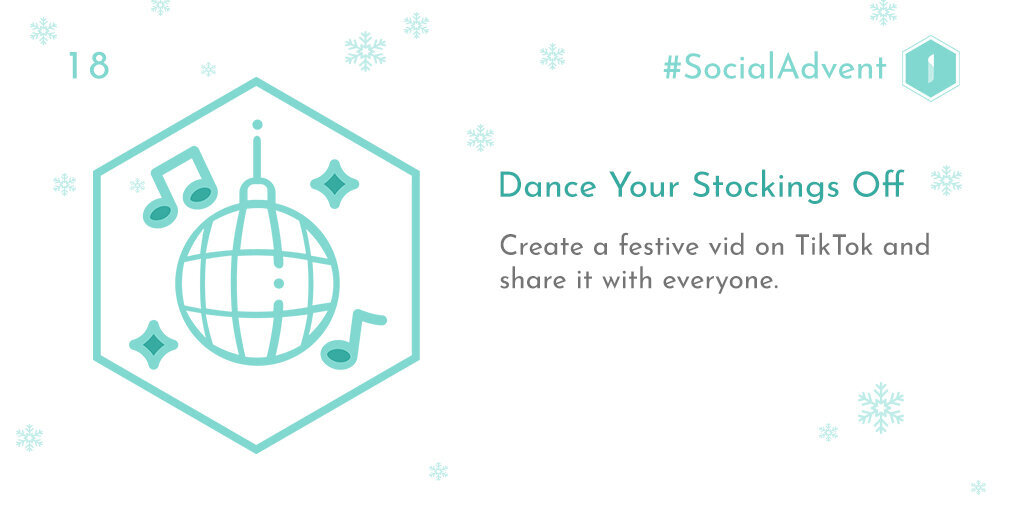 18

#SocialAdvent

Dance Your Stockings Off

Create a festive vid on TikTok and share it with everyone.